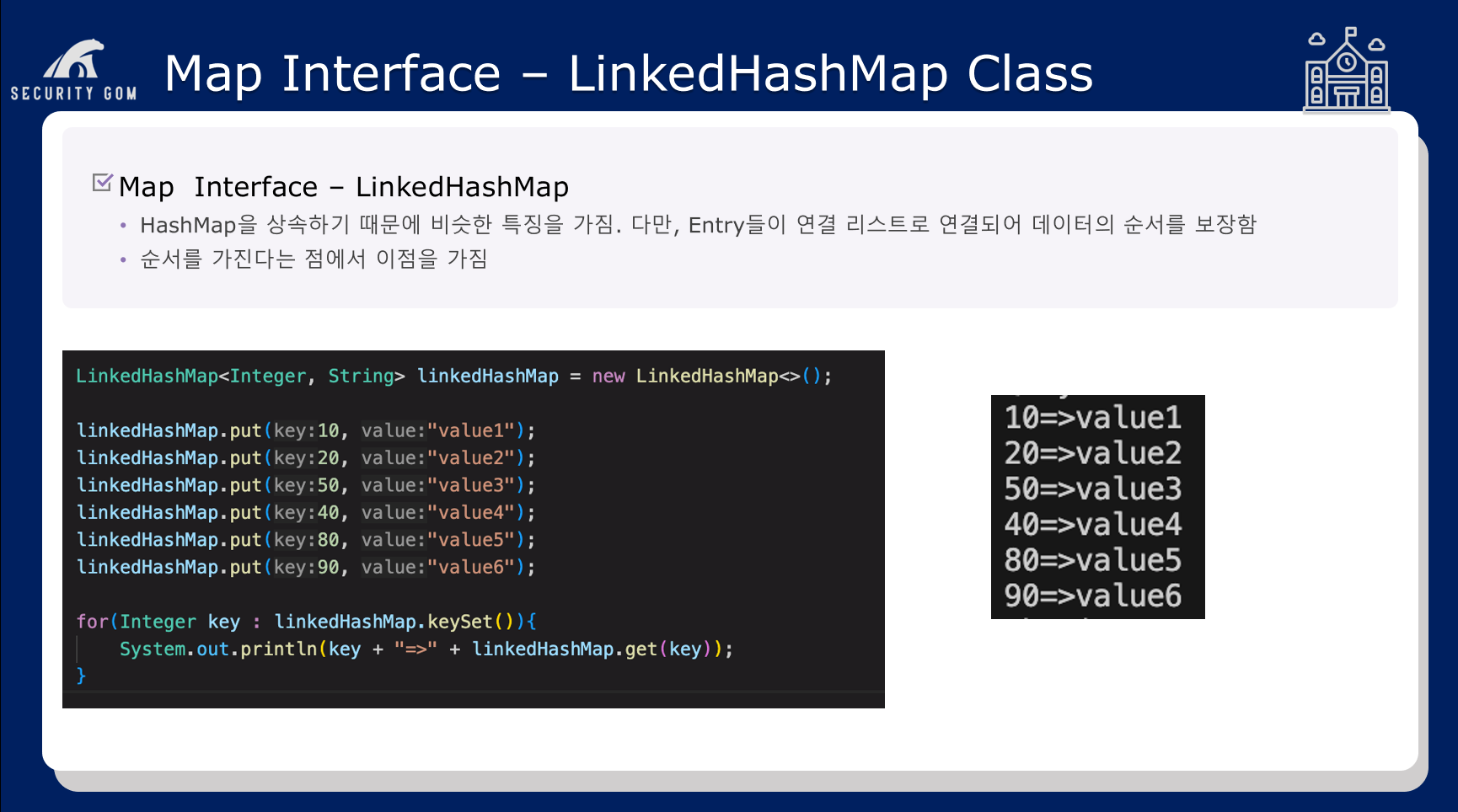 SECURITY GOM

Map Interface – LinkedHashMap Class

Map Interface – LinkedHashMap

• HashMap을 상속하기 때문에 비슷한 특징을 가짐. 다만, Entry들이 연결 리스트로 연결되어 데이터의 순서를 보장함
• 순서를 가진다는 점에서 이점을 가짐

LinkedHashMap<Integer, String> linkedHashMap = new LinkedHashMap<>();

linkedHashMap.put(key:10, value:"value1");
linkedHashMap.put(key:20, value:"value2");
linkedHashMap.put(key:50, value:"value3");
linkedHashMap.put(key:40, value:"value4");
linkedHashMap.put(key:80, value:"value5");
linkedHashMap.put(key:90, value:"value6");

for(Integer key : linkedHashMap.keySet()){
    System.out.println(key + "=>" + linkedHashMap.get(key));
}

10=>value1
20=>value2
50=>value3
40=>value4
80=>value5
90=>value6